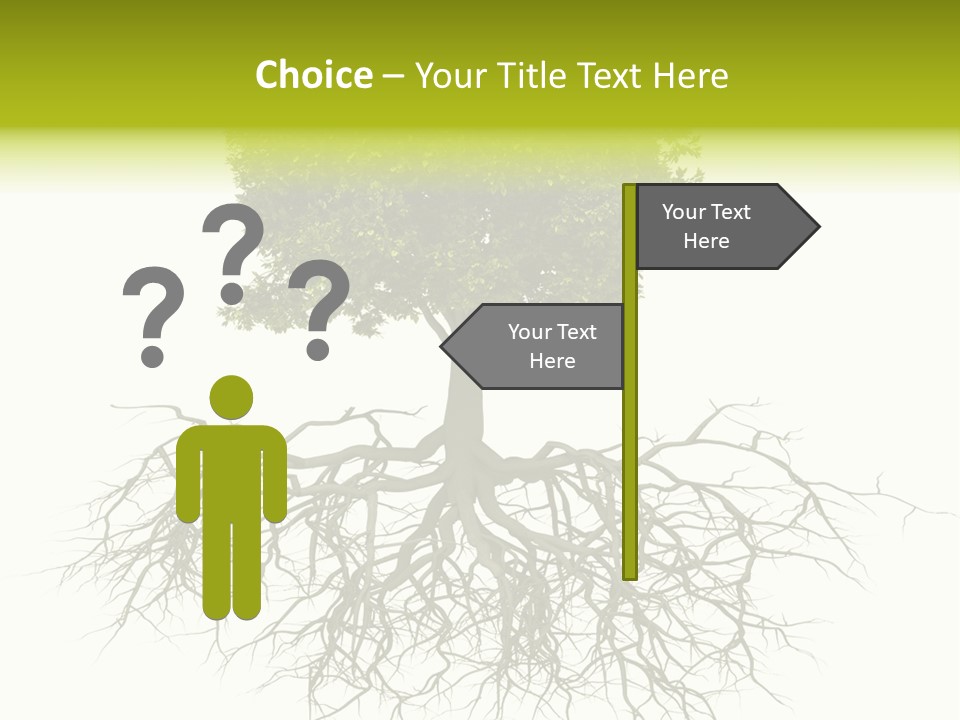 Choice – Your Title Text Here

? ? ?

Your Text Here

Your Text Here